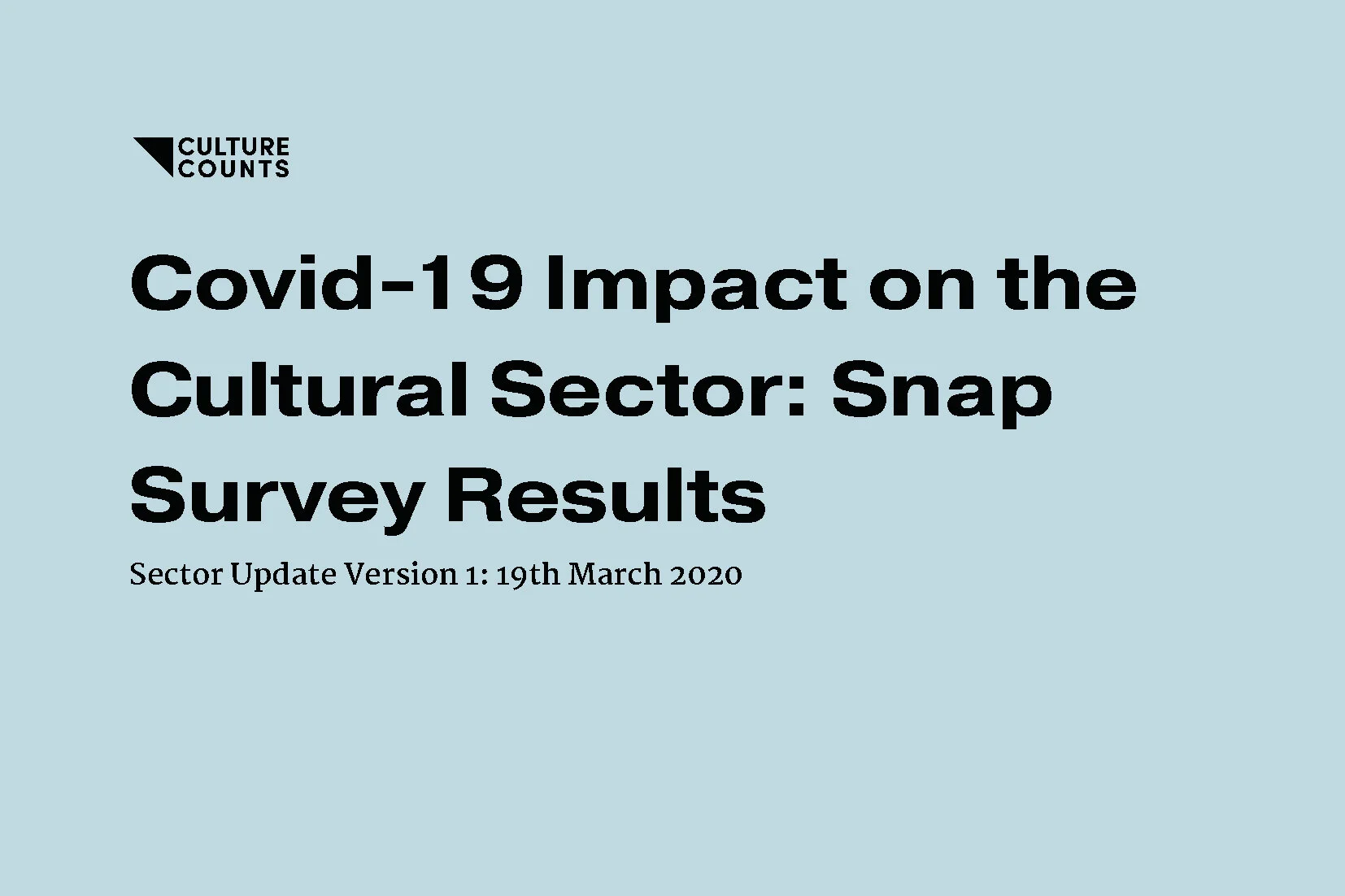 CULTURE
COUNTS

Covid-19 Impact on the Cultural Sector: Snap Survey Results

Sector Update Version 1: 19th March 2020